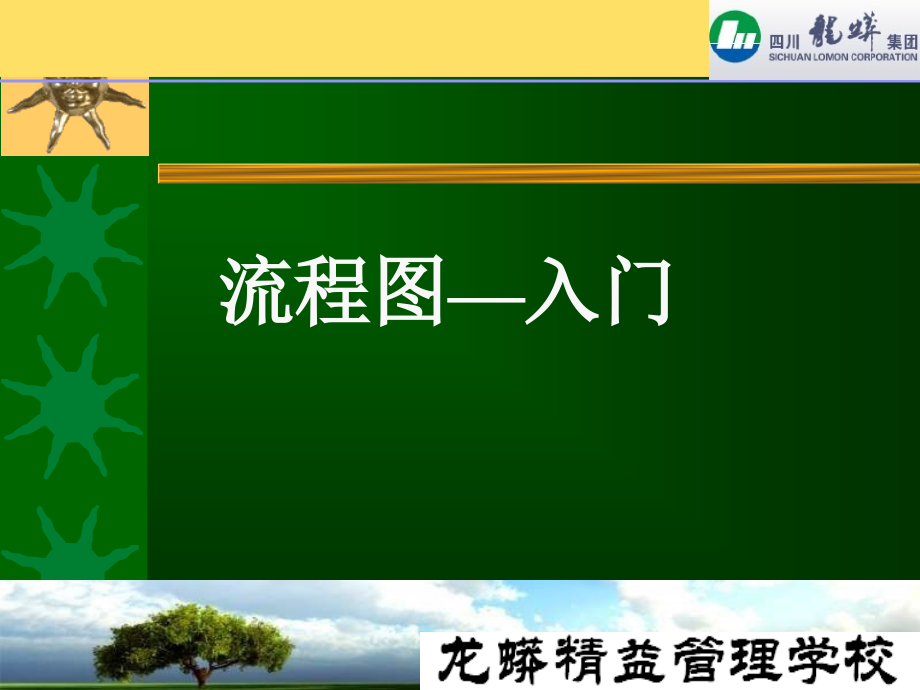 四川 龍蟒 集团
SICHUAN LOMON CORPORATION

流程图—入门

龙蟒精益管理学校